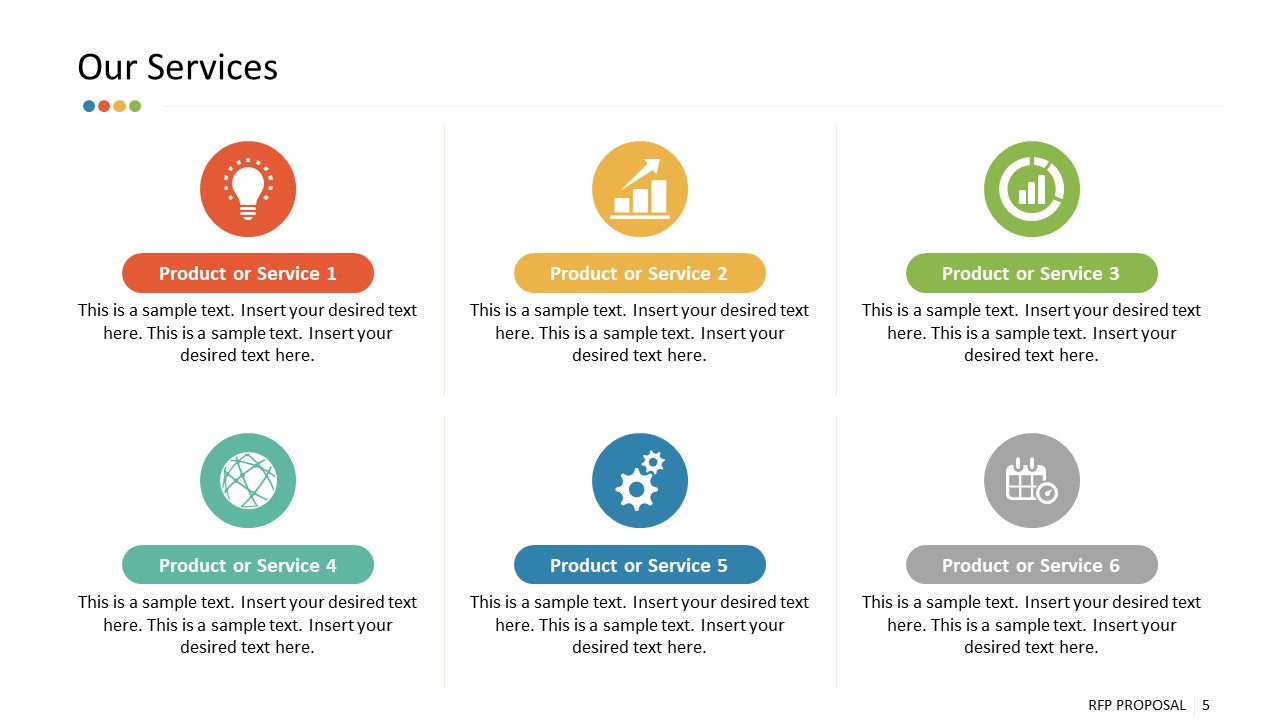 Our Services

Product or Service 1

This is a sample text. Insert your desired text here. This is a sample text. Insert your desired text here.

Product or Service 2

This is a sample text. Insert your desired text here. This is a sample text. Insert your desired text here.

Product or Service 3

This is a sample text. Insert your desired text here. This is a sample text. Insert your desired text here.

Product or Service 4

This is a sample text. Insert your desired text here. This is a sample text. Insert your desired text here.

Product or Service 5

This is a sample text. Insert your desired text here. This is a sample text. Insert your desired text here.

Product or Service 6

This is a sample text. Insert your desired text here. This is a sample text. Insert your desired text here.

RFP PROPOSAL 5